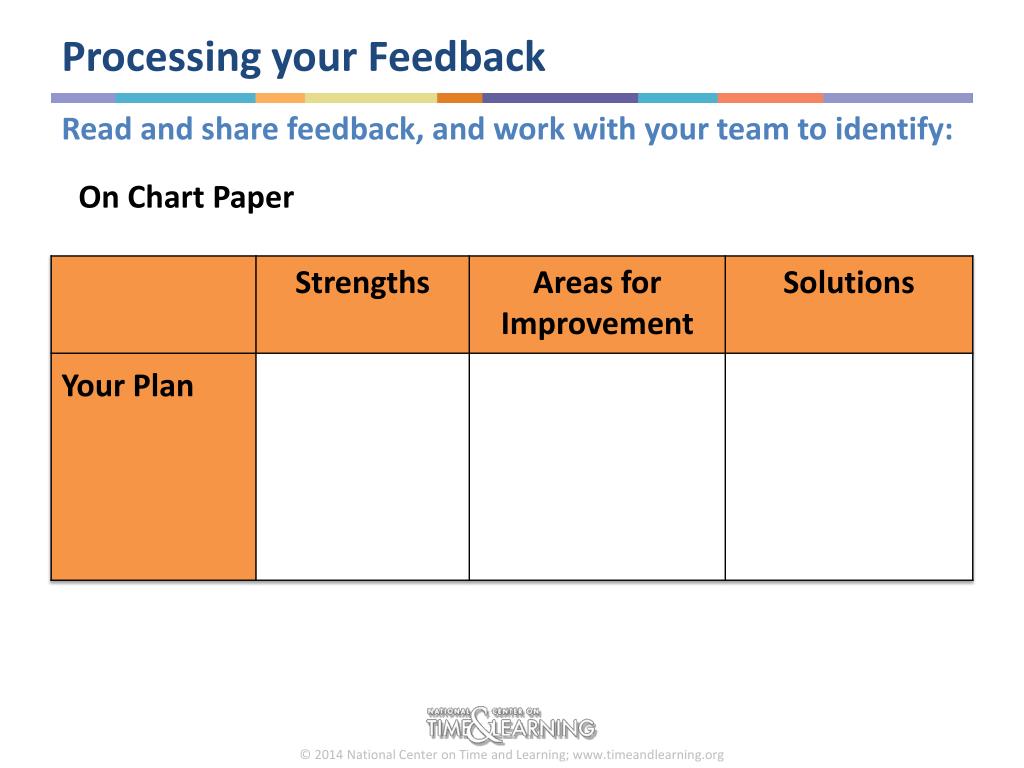 Processing your Feedback

Read and share feedback, and work with your team to identify:

On Chart Paper

| | Strengths | Areas for Improvement | Solutions |
|---|---|---|---|
| Your Plan | | | |

NATIONAL CENTER ON TIME & LEARNING

© 2014 National Center on Time and Learning; www.timeandlearning.org